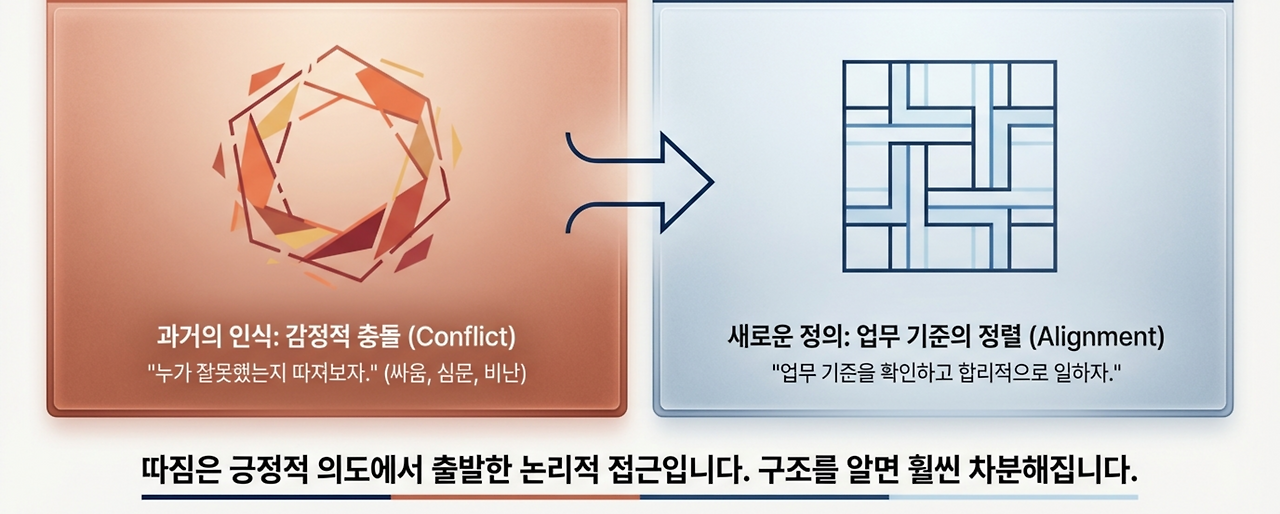 과거의 인식: 감정적 충돌 (Conflict)
"누가 잘못했는지 따져보자." (싸움, 심문, 비난)

새로운 정의: 업무 기준의 정렬 (Alignment)
"업무 기준을 확인하고 합리적으로 일하자."

따짐은 긍정적 의도에서 출발한 논리적 접근입니다. 구조를 알면 훨씬 차분해집니다.